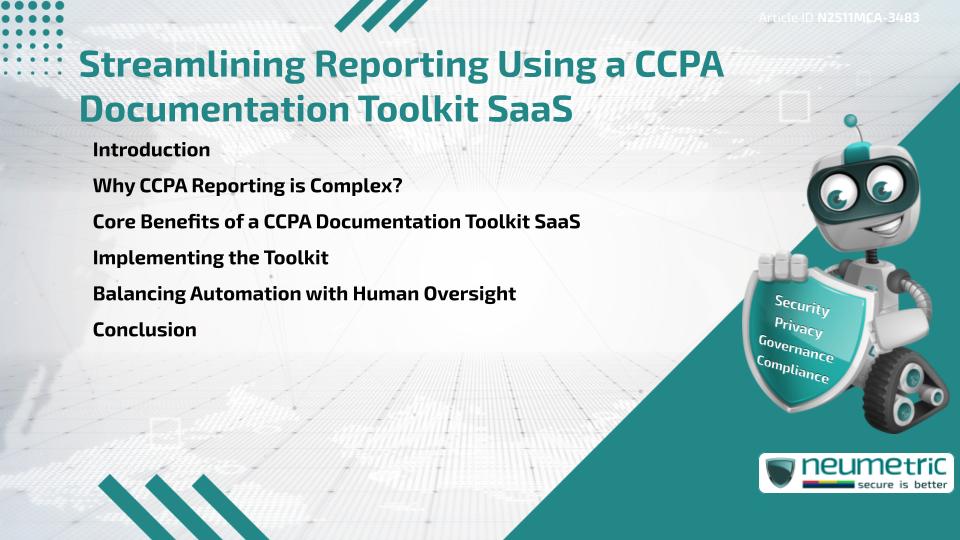 Article ID N2511MCA-3483

Streamlining Reporting Using a CCPA Documentation Toolkit SaaS

Introduction

Why CCPA Reporting is Complex?

Core Benefits of a CCPA Documentation Toolkit SaaS

Implementing the Toolkit

Balancing Automation with Human Oversight

Conclusion

Security
Privacy
Governance
Compliance

neumetric
secure is better